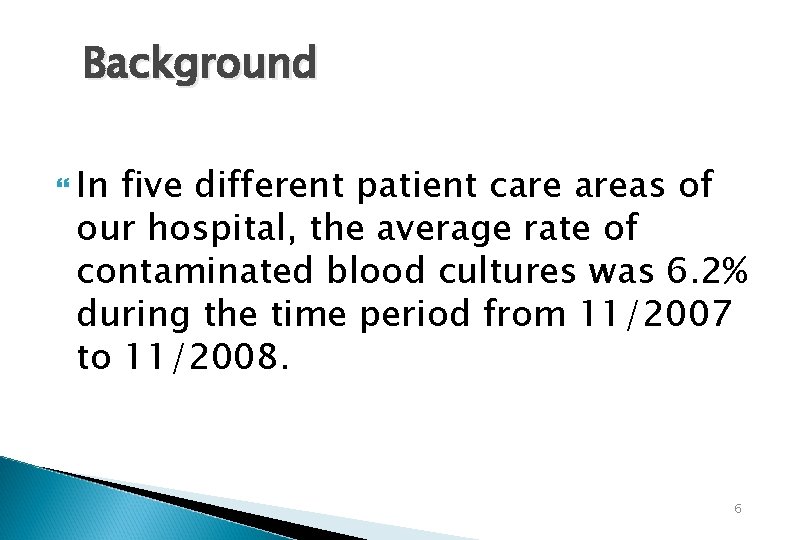 Background

In five different patient care areas of our hospital, the average rate of contaminated blood cultures was 6.2% during the time period from 11/2007 to 11/2008.

6